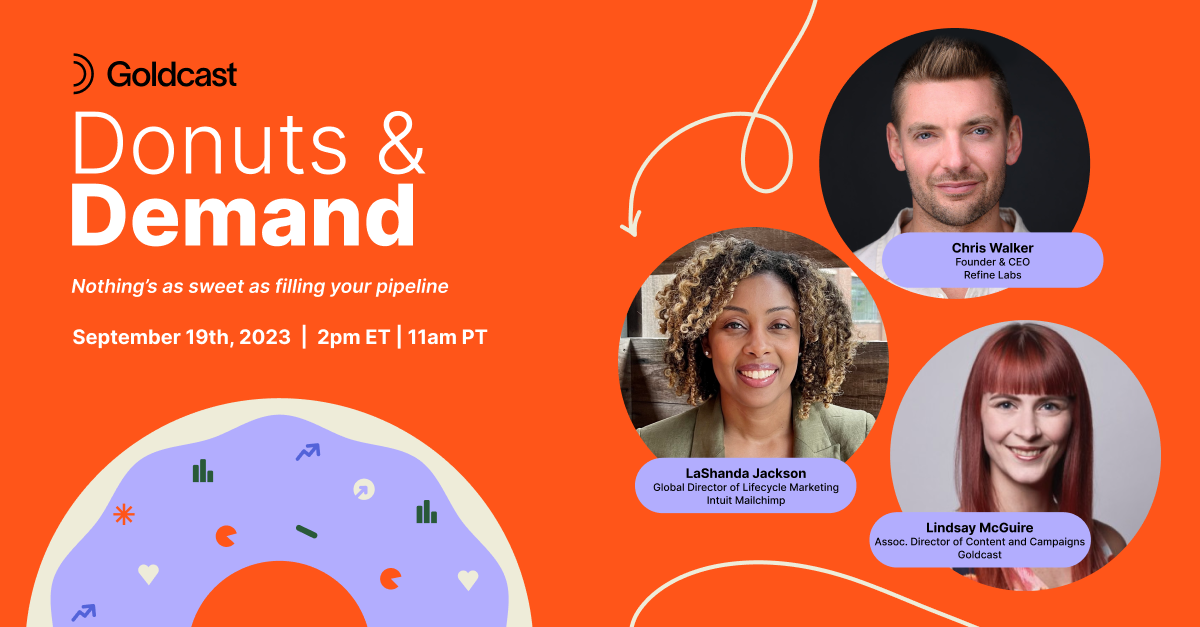 Goldcast

Donuts &
Demand

Nothing's as sweet as filling your pipeline

September 19th, 2023 | 2pm ET | 11am PT

Chris Walker
Founder & CEO
Refine Labs

LaShanda Jackson
Global Director of Lifecycle Marketing
Intuit Mailchimp

Lindsay McGuire
Assoc. Director of Content and Campaigns
Goldcast